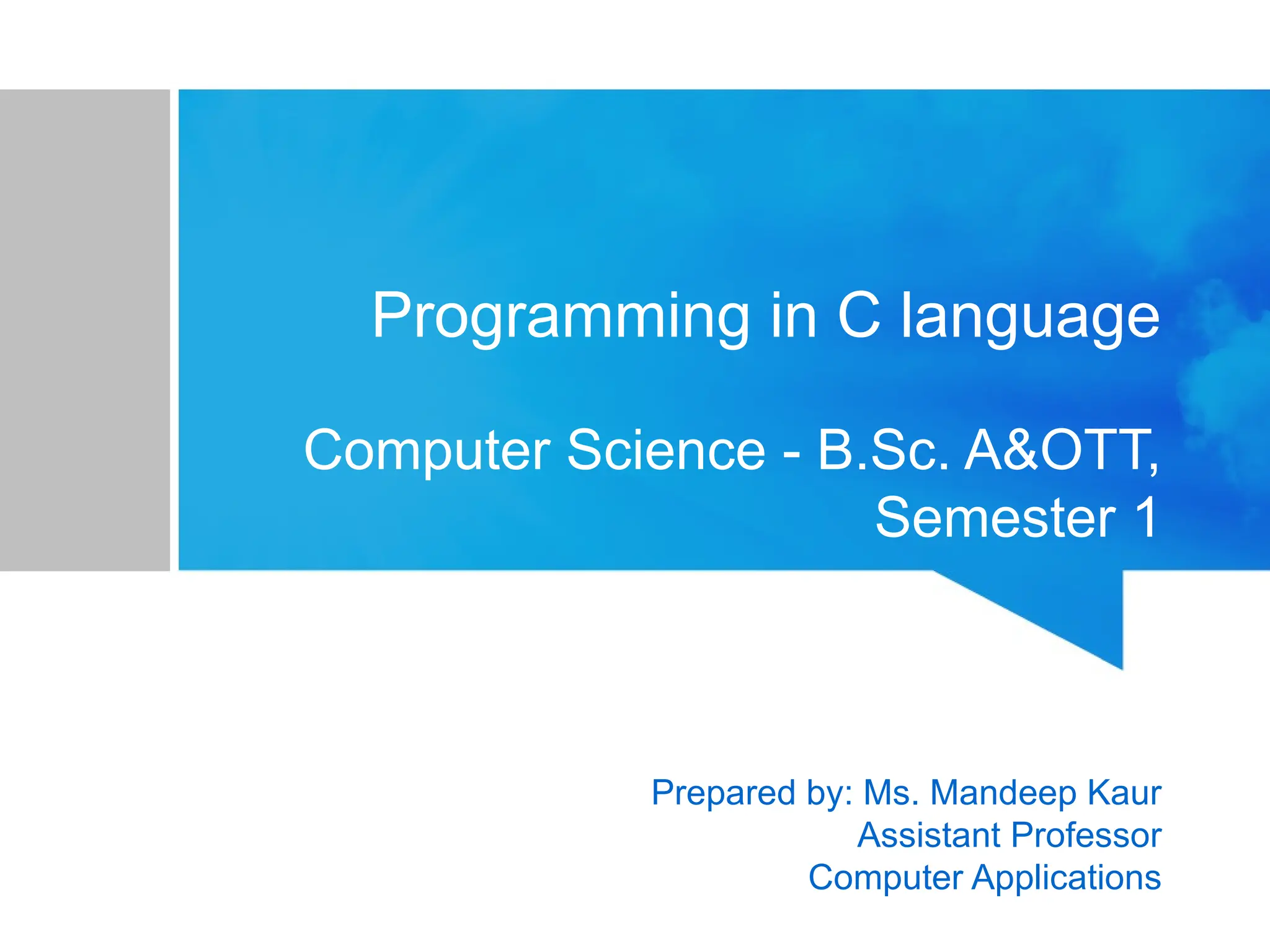 Programming in C language

Computer Science - B.Sc. A&OTT, Semester 1

Prepared by: Ms. Mandeep Kaur
Assistant Professor
Computer Applications